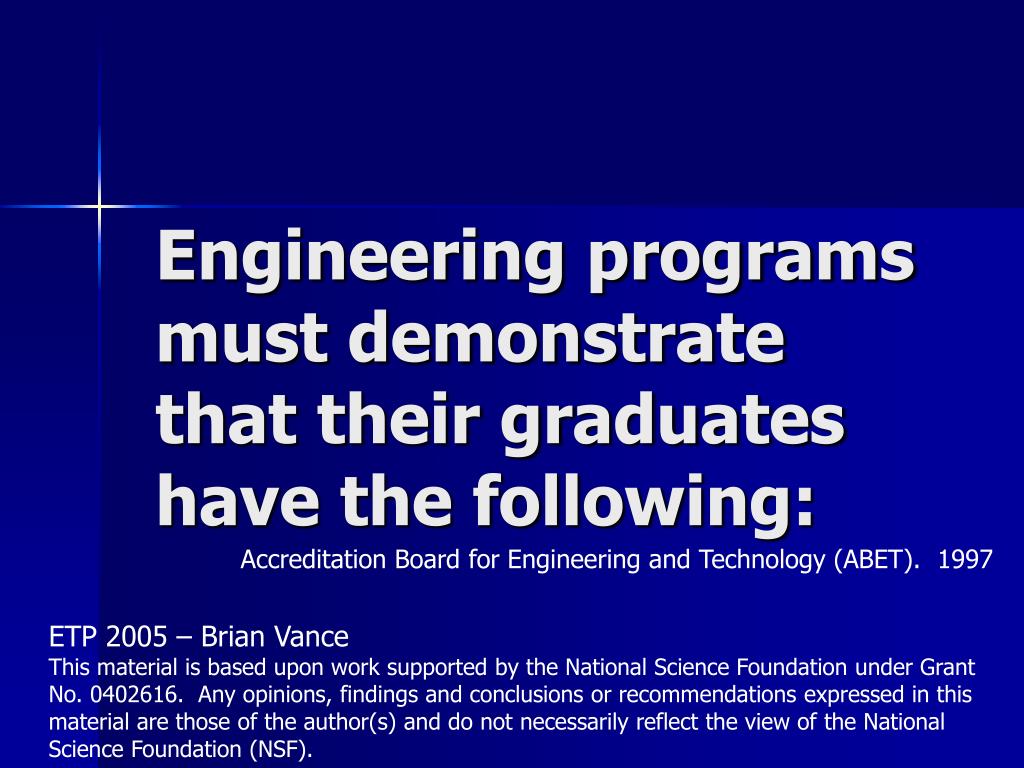 Engineering programs must demonstrate that their graduates have the following:

Accreditation Board for Engineering and Technology (ABET). 1997

ETP 2005 – Brian Vance

This material is based upon work supported by the National Science Foundation under Grant No. 0402616. Any opinions, findings and conclusions or recommendations expressed in this material are those of the author(s) and do not necessarily reflect the view of the National Science Foundation (NSF).